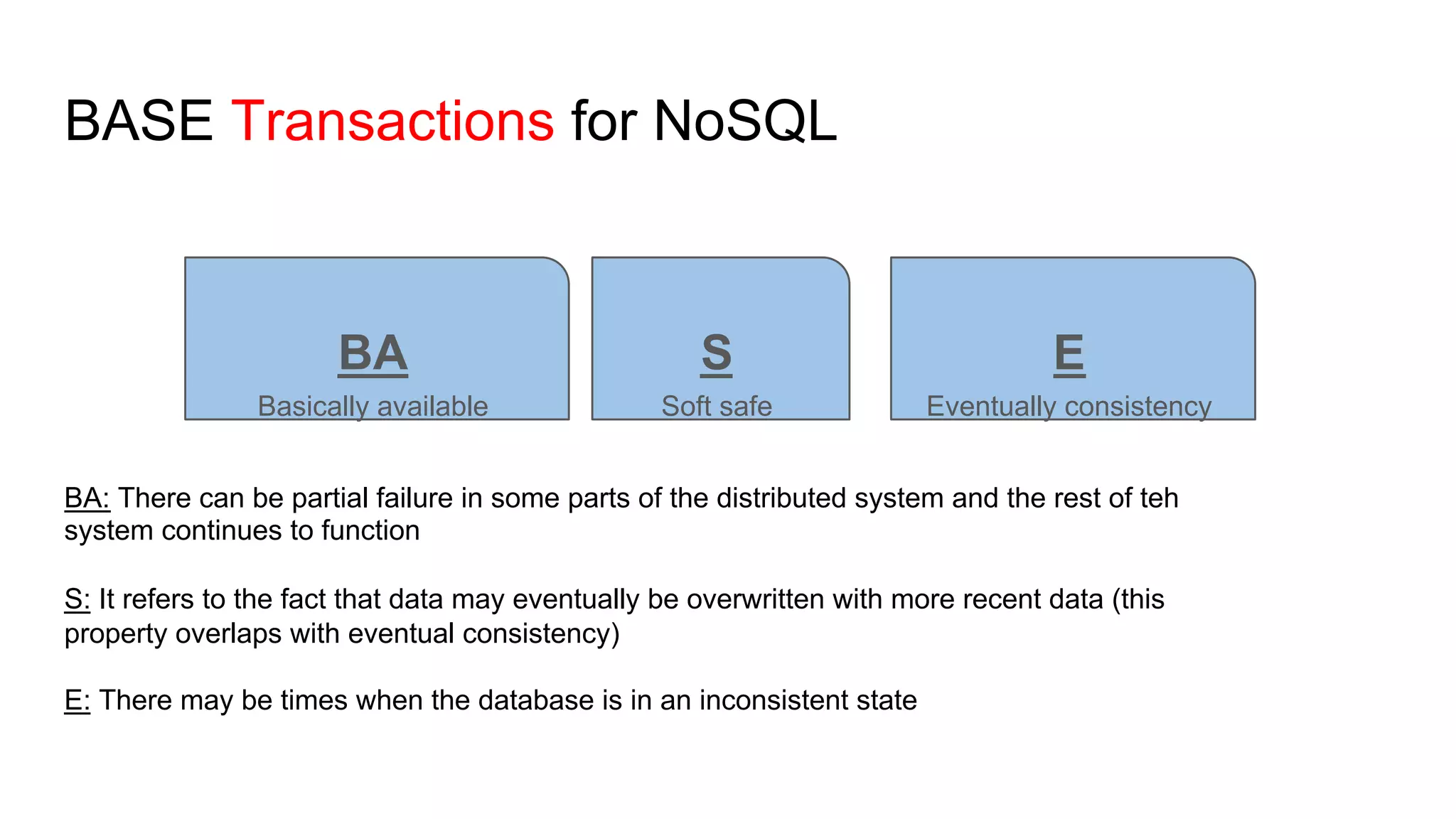 BASE Transactions for NoSQL

BA
Basically available

S
Soft safe

E
Eventually consistency

BA: There can be partial failure in some parts of the distributed system and the rest of teh system continues to function

S: It refers to the fact that data may eventually be overwritten with more recent data (this property overlaps with eventual consistency)

E: There may be times when the database is in an inconsistent state